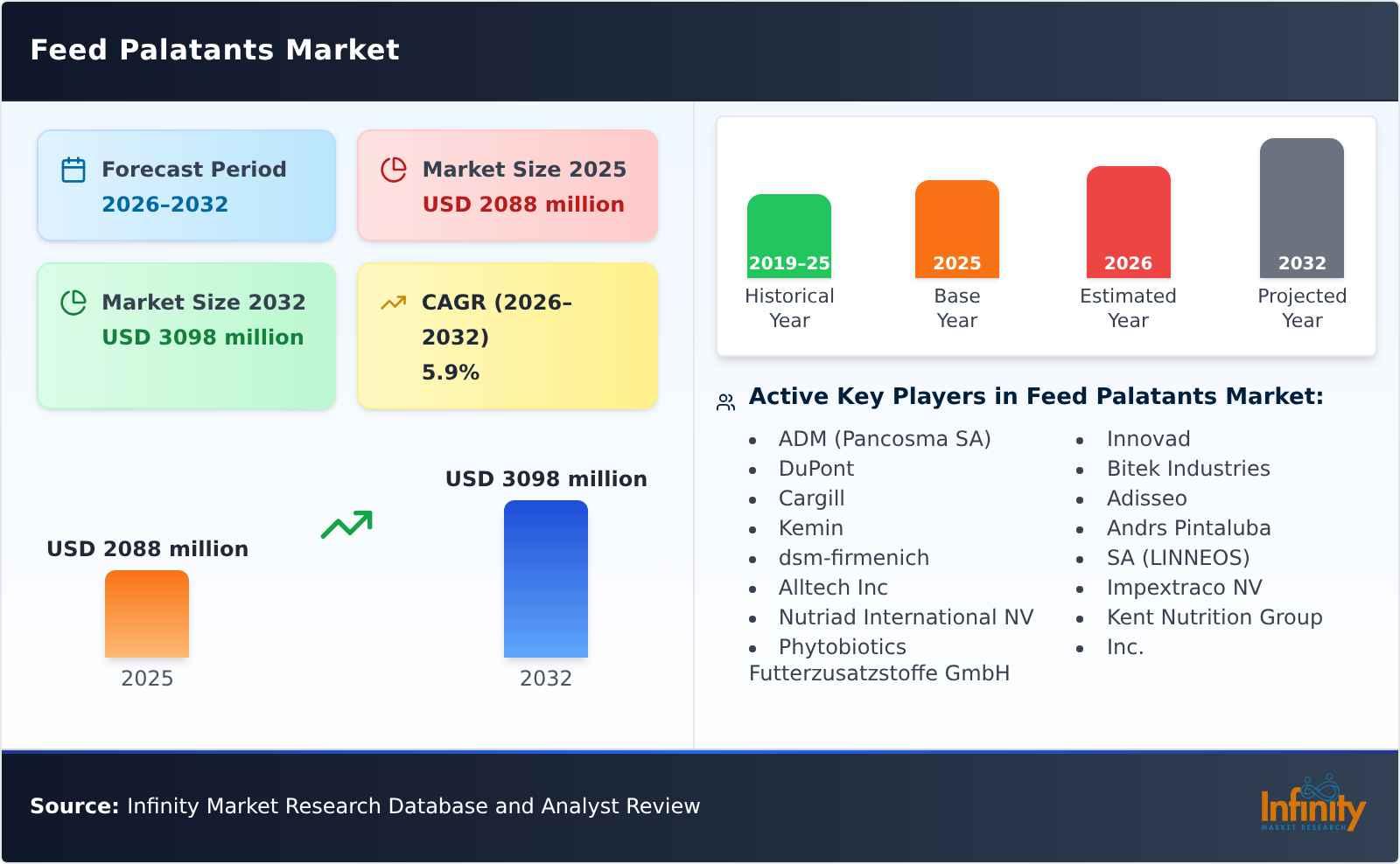 Feed Palatants Market

Forecast Period
2026-2032

Market Size 2025
USD 2088 million

Market Size 2032
USD 3098 million

CAGR (2026-2032)
5.9%

USD 2088 million
2025

USD 3098 million
2032

2019-25
Historical Year

2025
Base Year

2026
Estimated Year

2032
Projected Year

Active Key Players in Feed Palatants Market:

- ADM (Pancosma SA)
- DuPont
- Cargill
- Kemin
- dsm-firmenich
- Alltech Inc
- Nutriad International NV
- Phytobiotics Futterzusatzstoffe GmbH

- Innovad
- Bitek Industries
- Adisseo
- Andrs Pintaluba
- SA (LINNEOS)
- Impextraco NV
- Kent Nutrition Group
- Inc.

Source: Infinity Market Research Database and Analyst Review

Infinity
MARKET RESEARCH